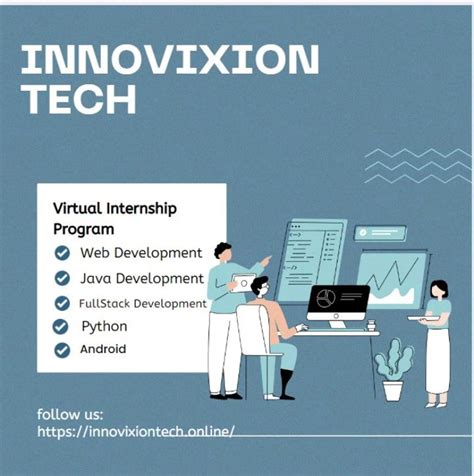 INNOVIXION TECH

Virtual Internship Program

Web Development

Java Development

FullStack Development

Python

Android

follow us:
https://innovixiontech.online/